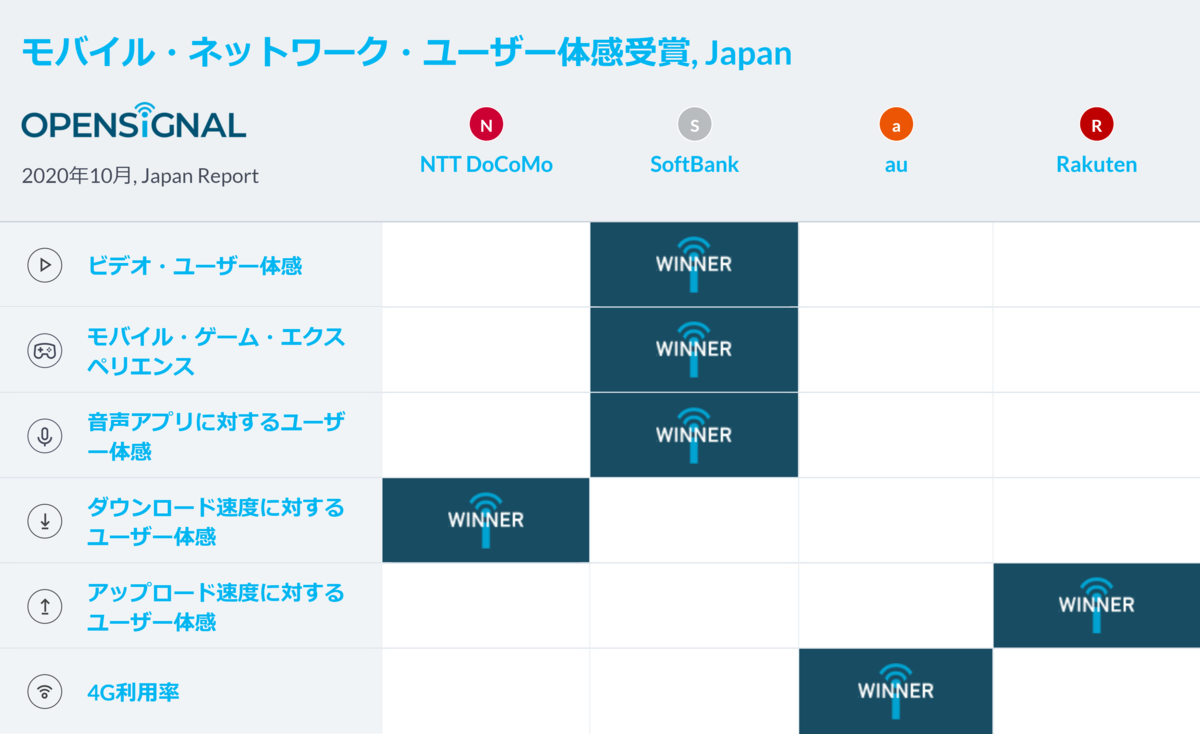 モバイル・ネットワーク・ユーザー体感受賞, Japan

OPENSIGNAL

2020年10月, Japan Report

| | N NTT DoCoMo | S SoftBank | a au | R Rakuten |
|---|---|---|---|---|
| ビデオ・ユーザー体感 | | WINNER | | |
| モバイル・ゲーム・エクスペリエンス | | WINNER | | |
| 音声アプリに対するユーザー体感 | | WINNER | | |
| ダウンロード速度に対するユーザー体感 | WINNER | | | |
| アップロード速度に対するユーザー体感 | | | | WINNER |
| 4G利用率 | | | WINNER | |